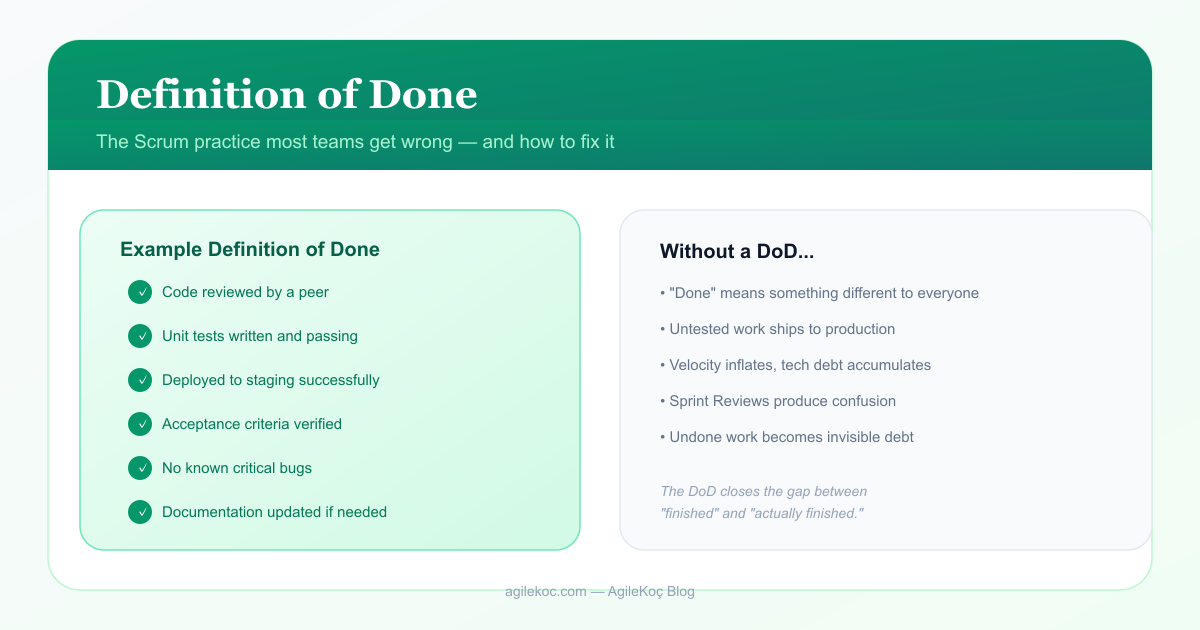 Definition of Done

The Scrum practice most teams get wrong — and how to fix it

Example Definition of Done

✓ Code reviewed by a peer

✓ Unit tests written and passing

✓ Deployed to staging successfully

✓ Acceptance criteria verified

✓ No known critical bugs

✓ Documentation updated if needed

Without a DoD...

• "Done" means something different to everyone

• Untested work ships to production

• Velocity inflates, tech debt accumulates

• Sprint Reviews produce confusion

• Undone work becomes invisible debt

The DoD closes the gap between "finished" and "actually finished."

agilekoc.com — AgileKoç Blog